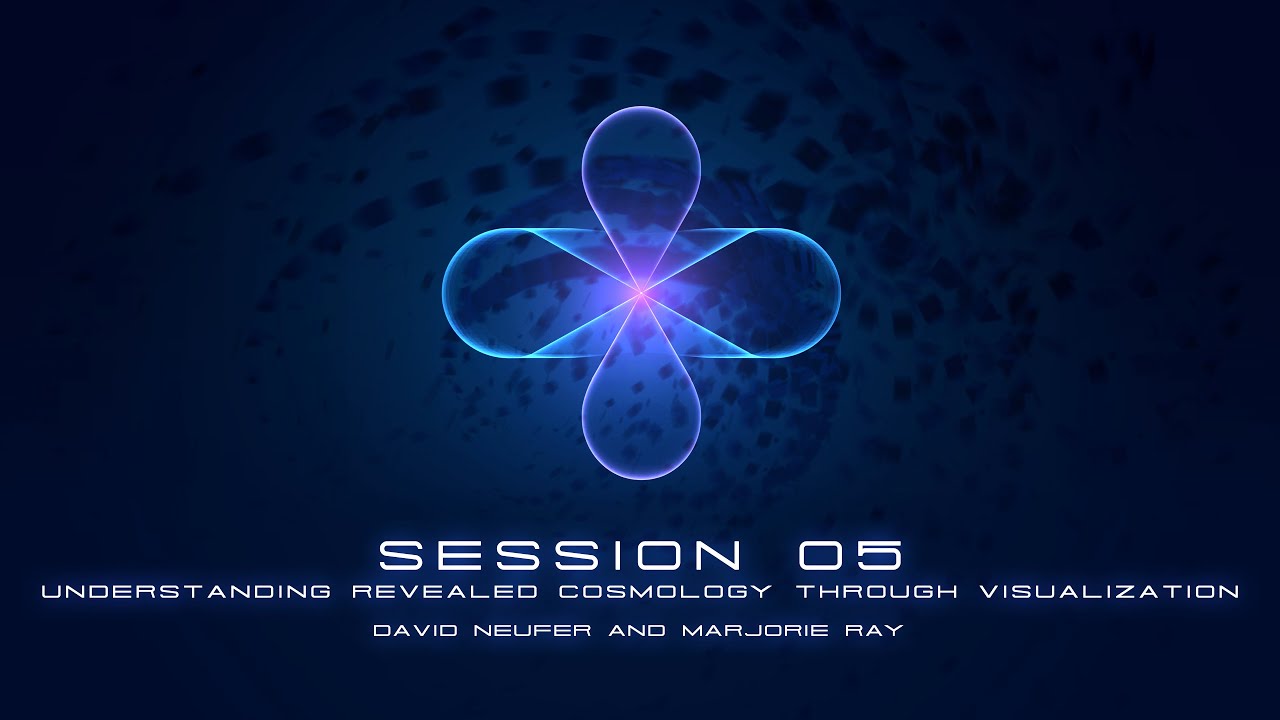 SESSION 05
UNDERSTANDING REVEALED COSMOLOGY THROUGH VISUALIZATION
DAVID NEUFER AND MARJORIE RAY